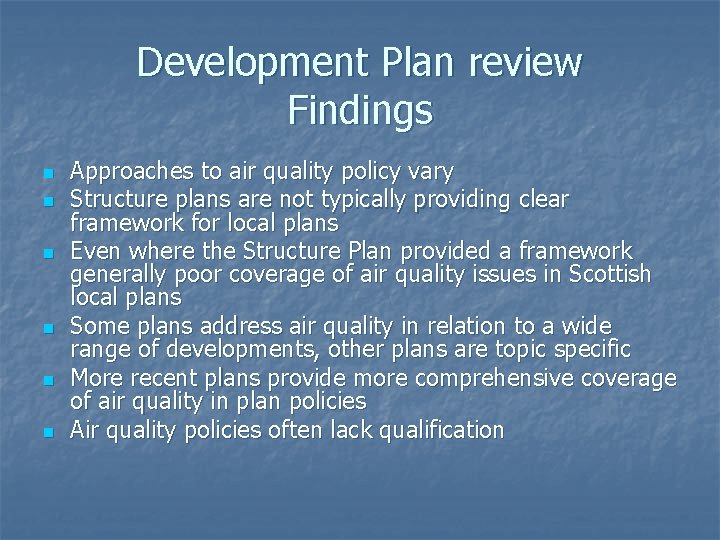 Development Plan review Findings

- Approaches to air quality policy vary
- Structure plans are not typically providing clear framework for local plans
- Even where the Structure Plan provided a framework generally poor coverage of air quality issues in Scottish local plans
- Some plans address air quality in relation to a wide range of developments, other plans are topic specific
- More recent plans provide more comprehensive coverage of air quality in plan policies
- Air quality policies often lack qualification